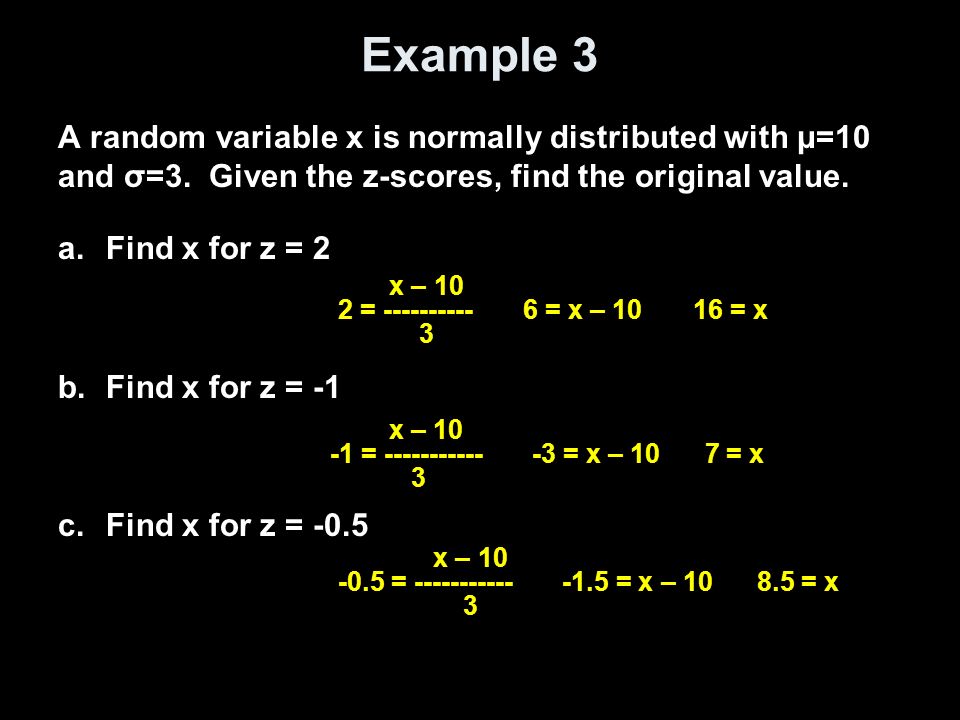 Example 3

A random variable x is normally distributed with μ=10 and σ=3. Given the z-scores, find the original value.

a. Find x for z = 2

$2 = \frac{x - 10}{3}$ $6 = x - 10$ $16 = x$

b. Find x for z = -1

$-1 = \frac{x - 10}{3}$ $-3 = x - 10$ $7 = x$

c. Find x for z = -0.5

$-0.5 = \frac{x - 10}{3}$ $-1.5 = x - 10$ $8.5 = x$